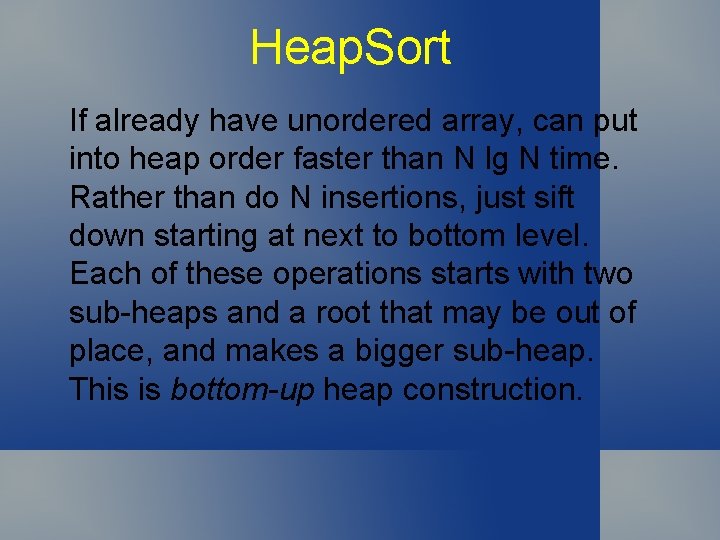 HeapSort

If already have unordered array, can put into heap order faster than N lg N time. Rather than do N insertions, just sift down starting at next to bottom level. Each of these operations starts with two sub-heaps and a root that may be out of place, and makes a bigger sub-heap. This is bottom-up heap construction.